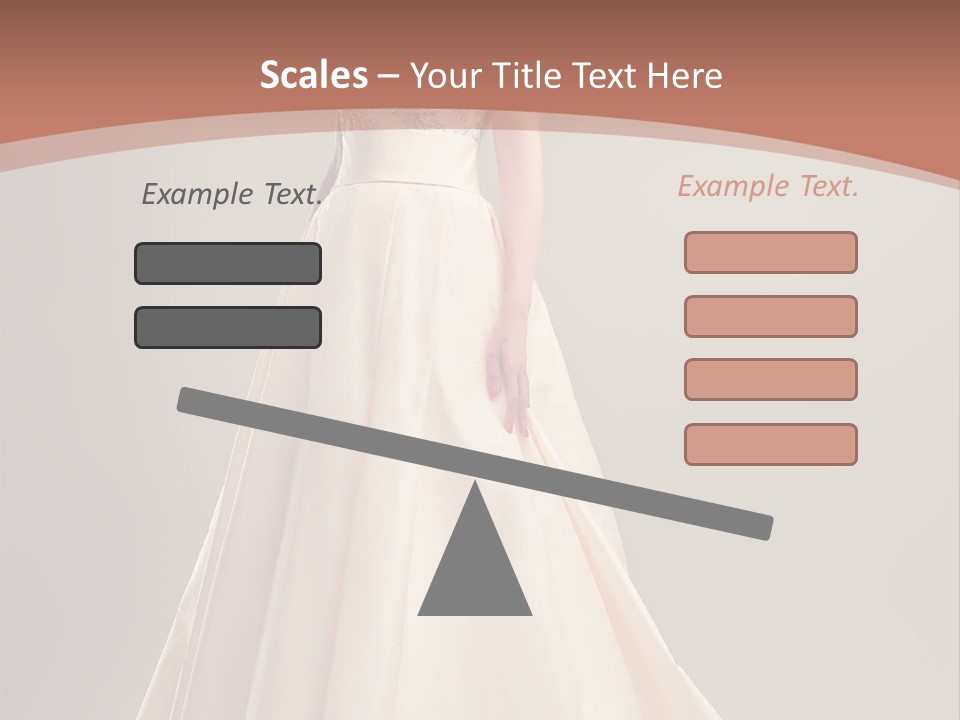 Scales – Your Title Text Here

Example Text.

Example Text.